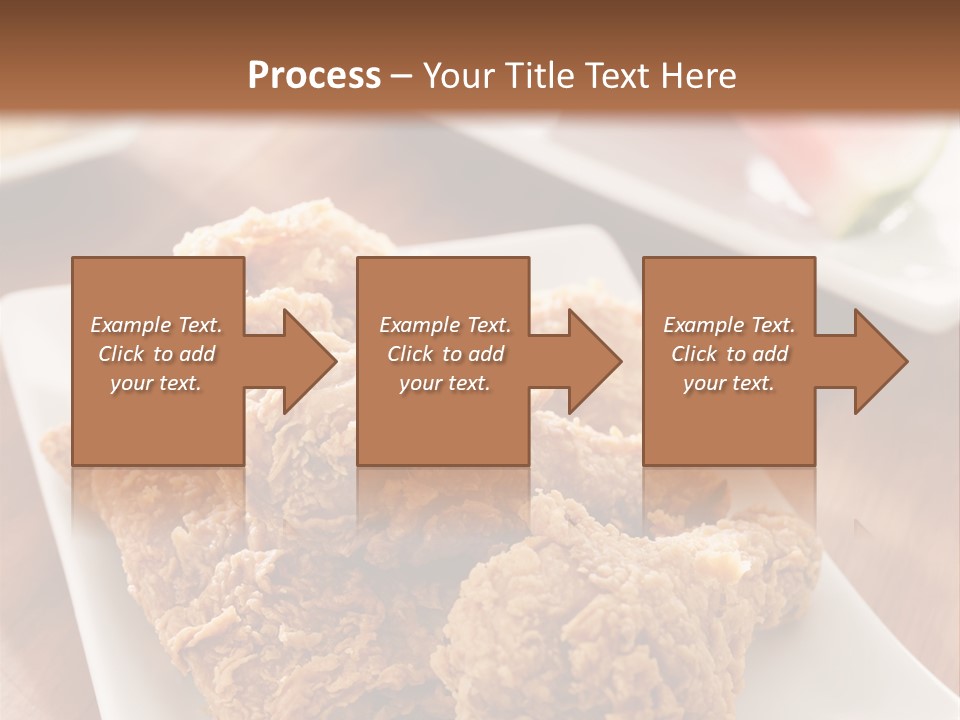 Process – Your Title Text Here

Example Text. Click to add your text.

Example Text. Click to add your text.

Example Text. Click to add your text.